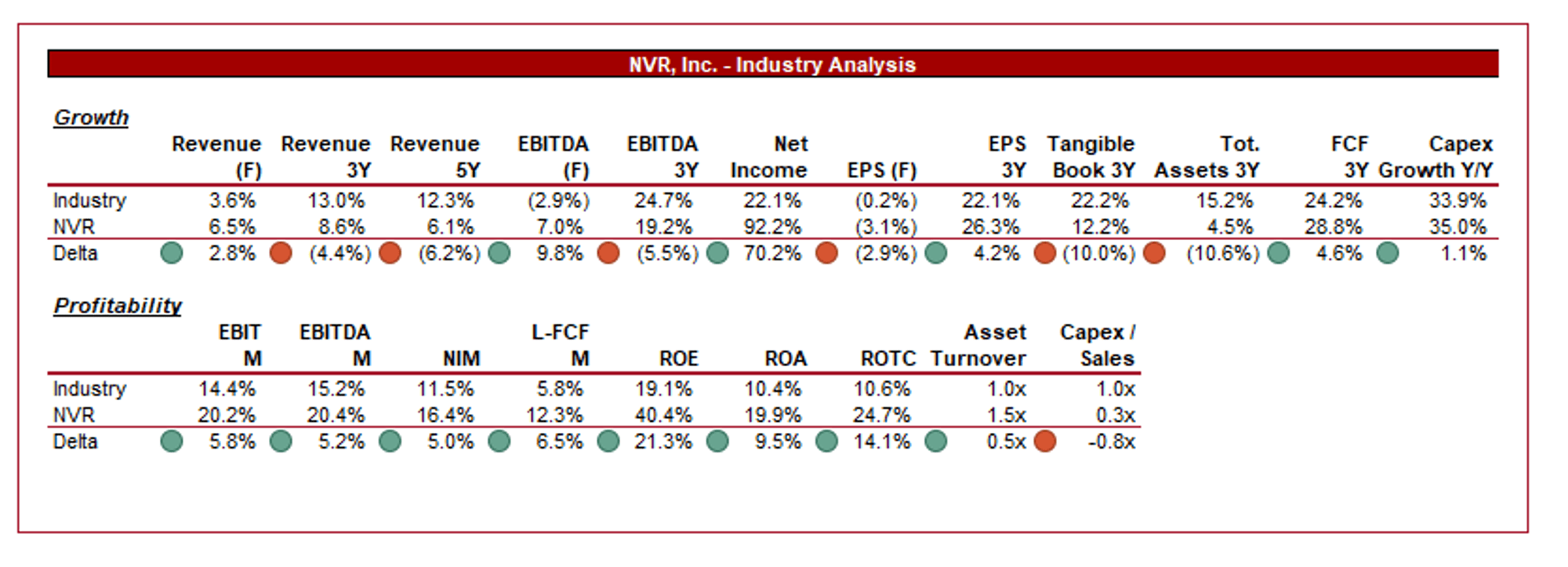 NVR, Inc. - Industry Analysis

Growth

| | Revenue (F) | Revenue 3Y | Revenue 5Y | EBITDA (F) | EBITDA 3Y | Net Income | EPS (F) | EPS 3Y | Tangible Book 3Y | Tot. Assets 3Y | FCF 3Y | Capex Growth Y/Y |
|---|---|---|---|---|---|---|---|---|---|---|---|---|
| Industry | 3.6% | 13.0% | 12.3% | (2.9%) | 24.7% | 22.1% | (0.2%) | 22.1% | 22.2% | 15.2% | 24.2% | 33.9% |
| NVR | 6.5% | 8.6% | 6.1% | 7.0% | 19.2% | 92.2% | (3.1%) | 26.3% | 12.2% | 4.5% | 28.8% | 35.0% |
| Delta | 2.8% | (4.4%) | (6.2%) | 9.8% | (5.5%) | 70.2% | (2.9%) | 4.2% | (10.0%) | (10.6%) | 4.6% | 1.1% |

Profitability

| | EBIT M | EBITDA M | NIM | L-FCF M | ROE | ROA | ROTC | Asset Turnover | Capex / Sales |
|---|---|---|---|---|---|---|---|---|---|
| Industry | 14.4% | 15.2% | 11.5% | 5.8% | 19.1% | 10.4% | 10.6% | 1.0x | 1.0x |
| NVR | 20.2% | 20.4% | 16.4% | 12.3% | 40.4% | 19.9% | 24.7% | 1.5x | 0.3x |
| Delta | 5.8% | 5.2% | 5.0% | 6.5% | 21.3% | 9.5% | 14.1% | 0.5x | -0.8x |